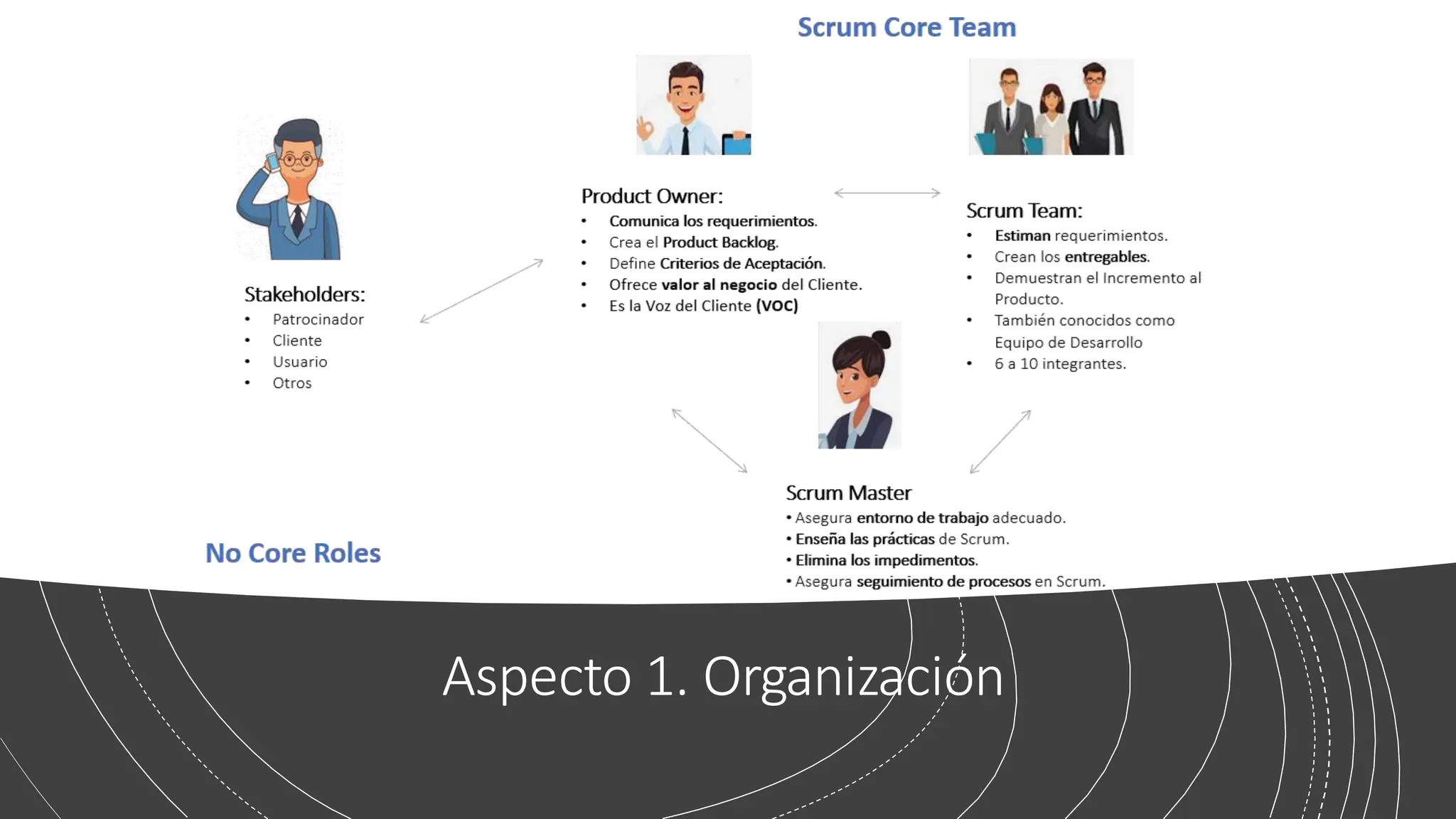 Scrum Core Team

Stakeholders:
• Patrocinador
• Cliente
• Usuario
• Otros

Product Owner:
• Comunica los requerimientos.
• Crea el Product Backlog.
• Define Criterios de Aceptación.
• Ofrece valor al negocio del Cliente.
• Es la Voz del Cliente (VOC)

Scrum Team:
• Estiman requerimientos.
• Crean los entregables.
• Demuestran el Incremento al Producto.
• También conocidos como Equipo de Desarrollo
• 6 a 10 integrantes.

Scrum Master
• Asegura entorno de trabajo adecuado.
• Enseña las prácticas de Scrum.
• Elimina los impedimentos.
• Asegura seguimiento de procesos en Scrum.

No Core Roles

Aspecto 1. Organización